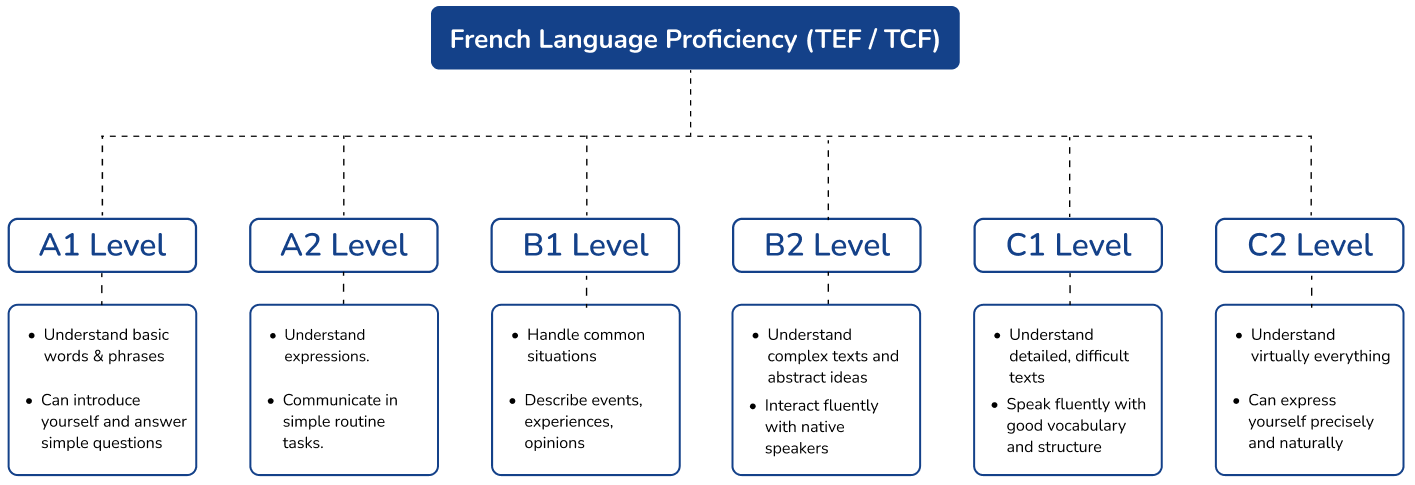 French Language Proficiency (TEF / TCF)

A1 Level

- Understand basic words & phrases
- Can introduce yourself and answer simple questions

A2 Level

- Understand expressions.
- Communicate in simple routine tasks.

B1 Level

- Handle common situations
- Describe events, experiences, opinions

B2 Level

- Understand complex texts and abstract ideas
- Interact fluently with native speakers

C1 Level

- Understand detailed, difficult texts
- Speak fluently with good vocabulary and structure

C2 Level

- Understand virtually everything
- Can express yourself precisely and naturally